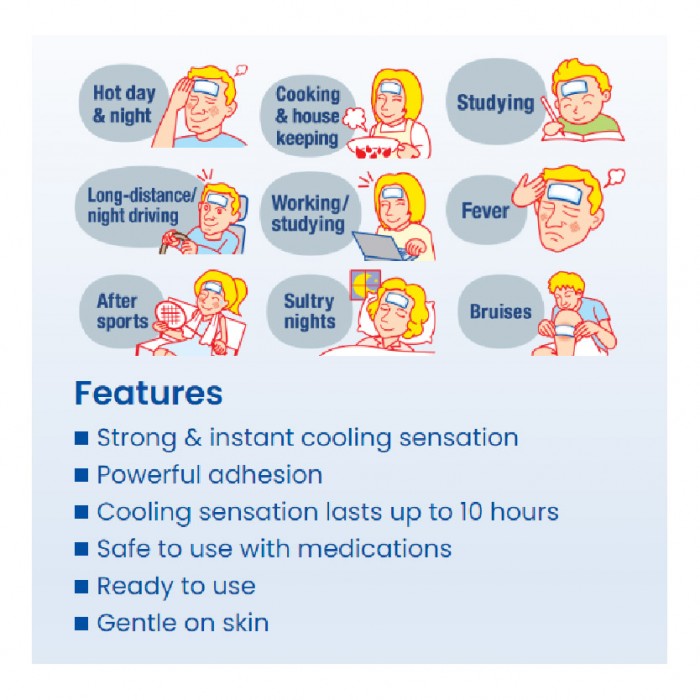 Hot day & night

Cooking & house keeping

Studying

Long-distance/ night driving

Working/ studying

Fever

After sports

Sultry nights

Bruises

Features

■ Strong & instant cooling sensation
■ Powerful adhesion
■ Cooling sensation lasts up to 10 hours
■ Safe to use with medications
■ Ready to use
■ Gentle on skin